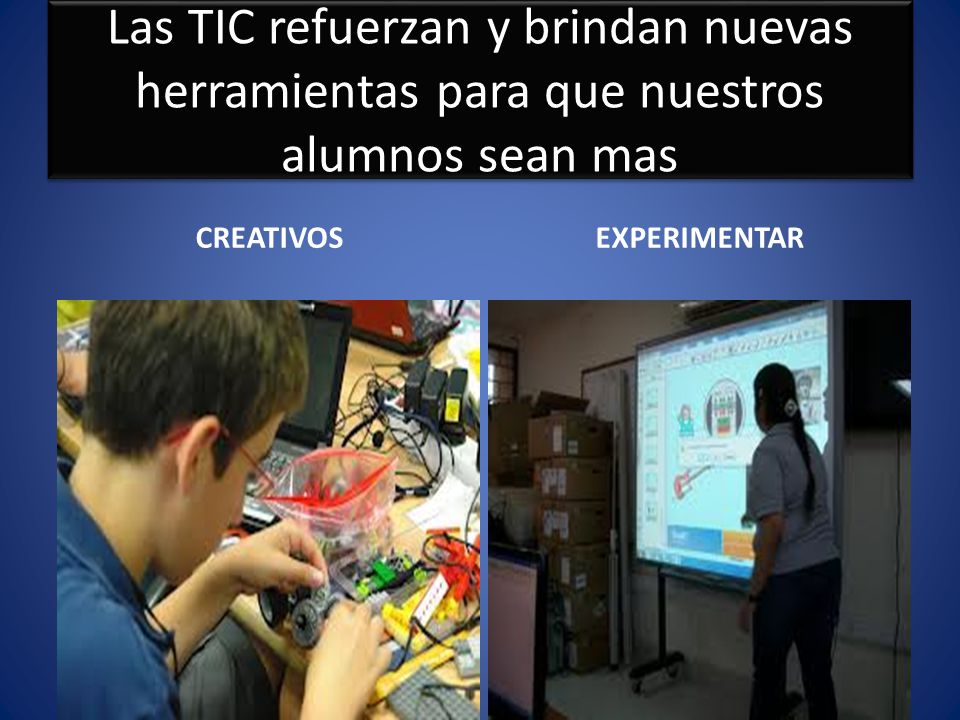 Las TIC refuerzan y brindan nuevas herramientas para que nuestros alumnos sean mas

CREATIVOS

EXPERIMENTAR